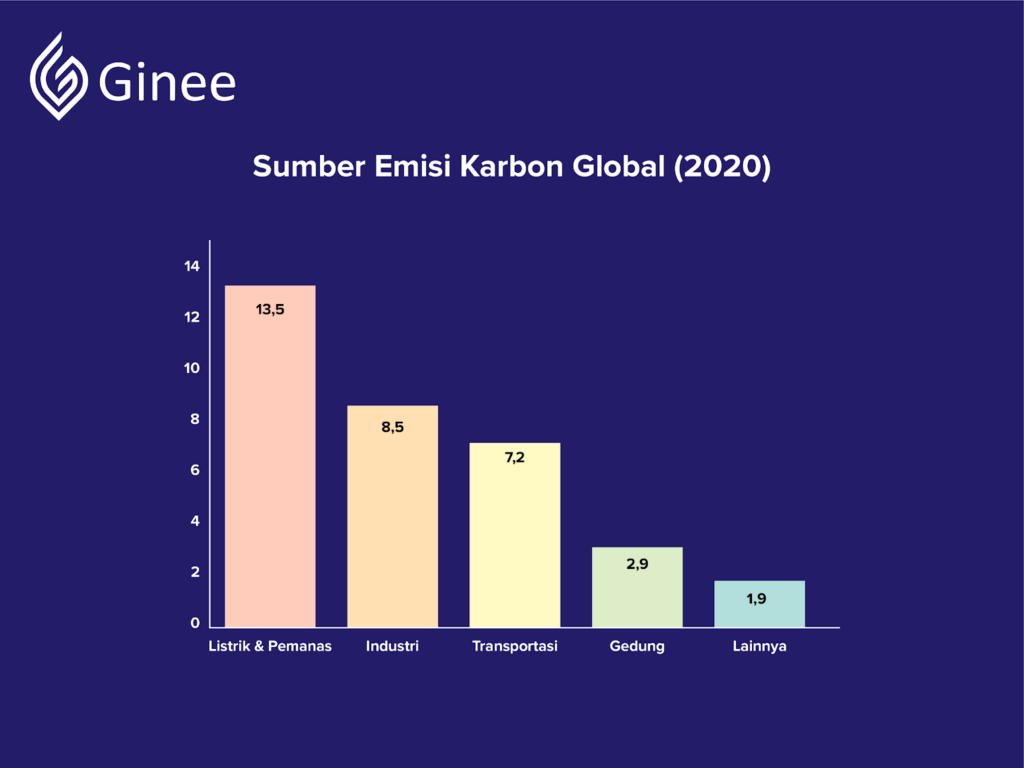 Ginee

Sumber Emisi Karbon Global (2020)

14
12
10
8
6
4
2
0

13,5
8,5
7,2
2,9
1,9

Listrik & Pemanas
Industri
Transportasi
Gedung
Lainnya